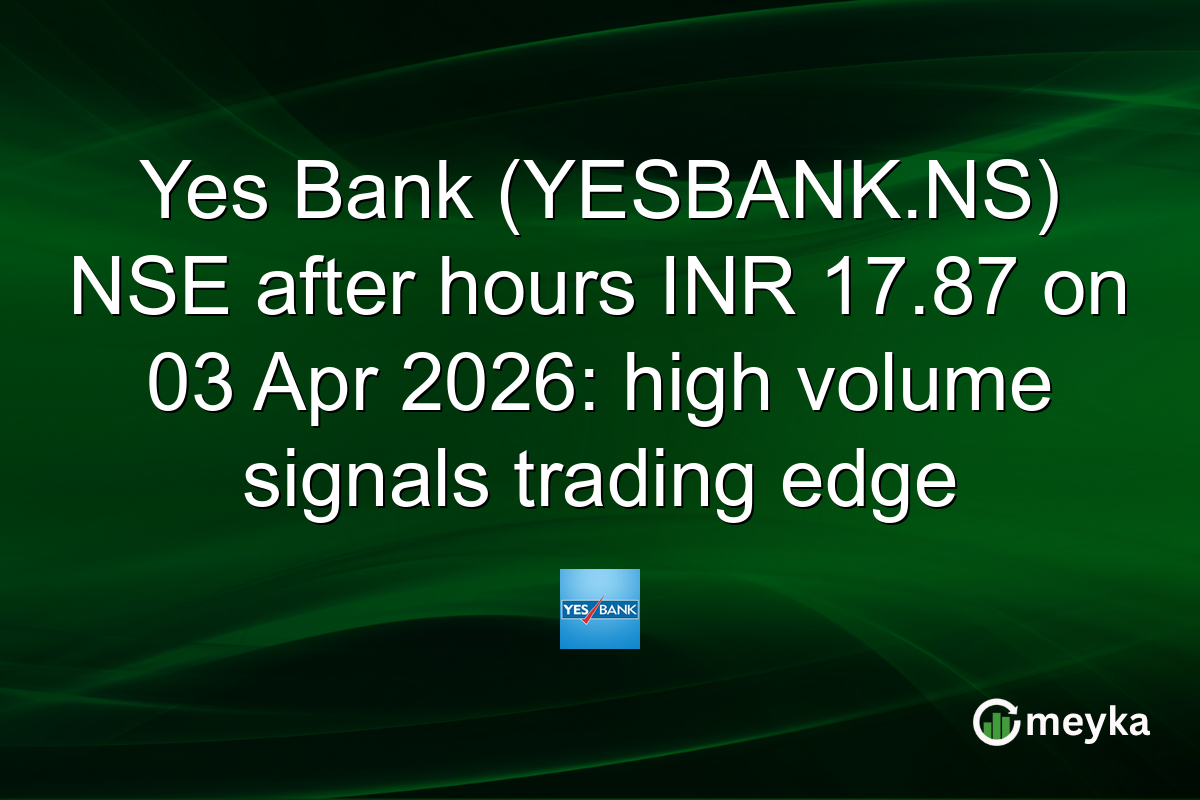 Yes Bank (YESBANK.NS) NSE after hours INR 17.87 on 03 Apr 2026: high volume signals trading edge

YES BANK

meyka